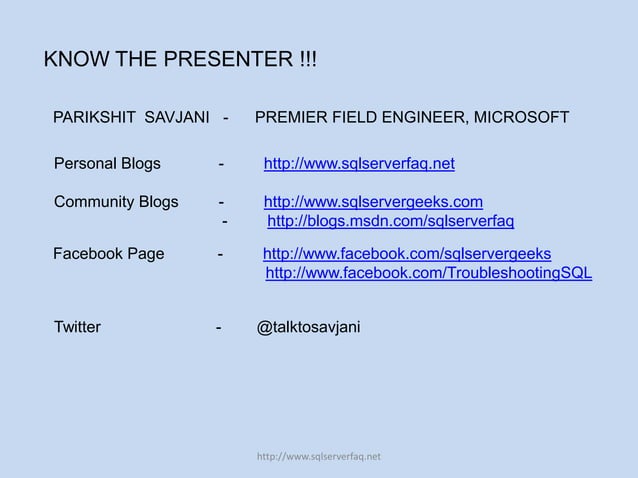 KNOW THE PRESENTER !!!

PARIKSHIT SAVJANI - PREMIER FIELD ENGINEER, MICROSOFT

Personal Blogs - http://www.sqlserverfaq.net

Community Blogs - http://www.sqlservergeeks.com
- http://blogs.msdn.com/sqlserverfaq

Facebook Page - http://www.facebook.com/sqlservergeeks
http://www.facebook.com/TroubleshootingSQL

Twitter - @talktosavjani

http://www.sqlserverfaq.net